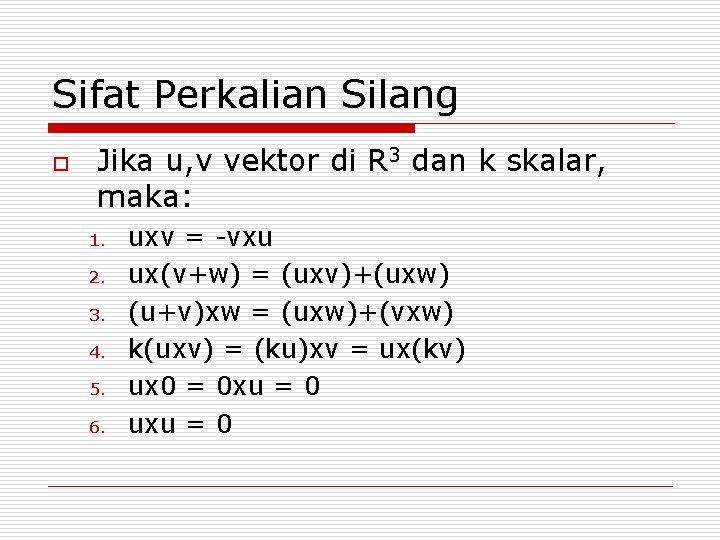 Sifat Perkalian Silang

Jika u,v vektor di $R^3$ dan k skalar, maka:

1. uxv = -vxu
2. ux(v+w) = (uxv)+(uxw)
3. (u+v)xw = (uxw)+(vxw)
4. k(uxv) = (ku)xv = ux(kv)
5. ux0 = 0xu = 0
6. uxu = 0